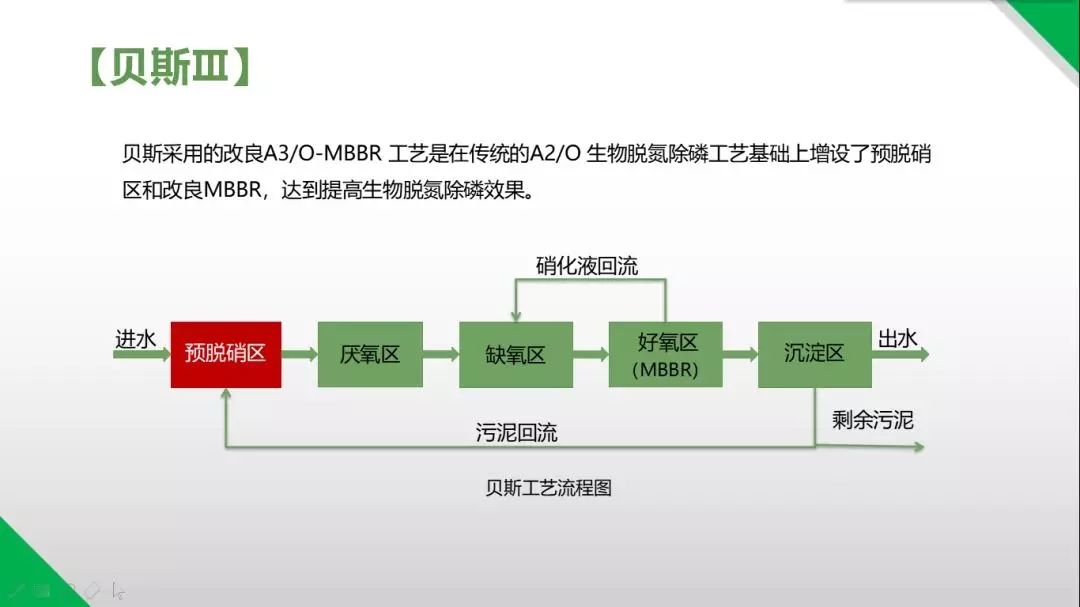 【贝斯Ⅲ】

贝斯采用的改良A3/O-MBBR 工艺是在传统的A2/O 生物脱氮除磷工艺基础上增设了预脱硝区和改良MBBR，达到提高生物脱氮除磷效果。

硝化液回流

进水

预脱硝区

厌氧区

缺氧区

好氧区
(MBBR)

沉淀区

出水

污泥回流

剩余污泥

贝斯工艺流程图